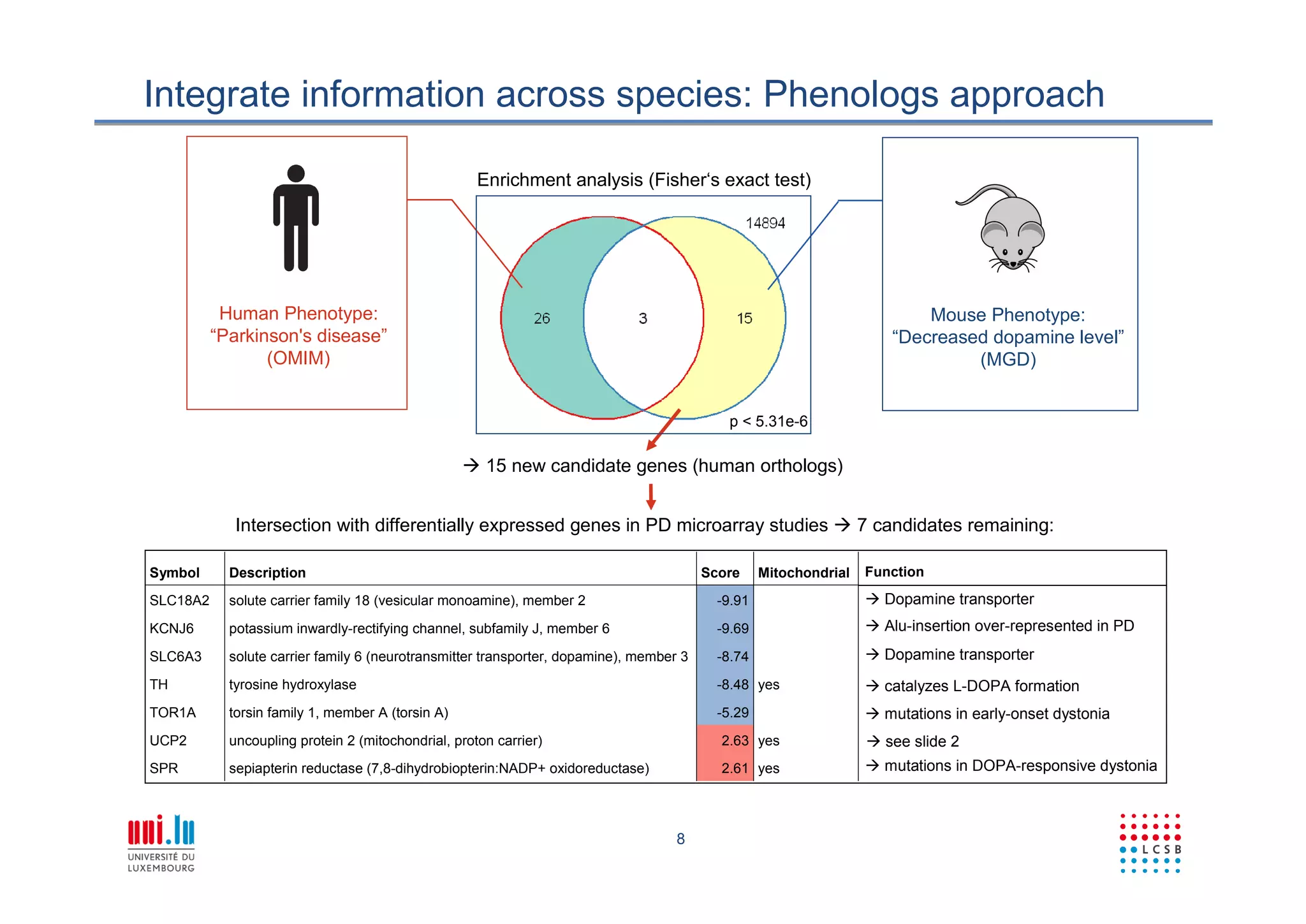 Integrate information across species: Phenologs approach

Human Phenotype: “Parkinson's disease” (OMIM)

Enrichment analysis (Fisher‘s exact test)

14894

26

3

15

p < 5.31e-6

Mouse Phenotype: “Decreased dopamine level” (MGD)

→ 15 new candidate genes (human orthologs)

Intersection with differentially expressed genes in PD microarray studies → 7 candidates remaining:

| Symbol | Description | Score | Mitochondrial | Function |
|---|---|---|---|---|
| SLC18A2 | solute carrier family 18 (vesicular monoamine), member 2 | -9.91 | | → Dopamine transporter |
| KCNJ6 | potassium inwardly-rectifying channel, subfamily J, member 6 | -9.69 | | → Alu-insertion over-represented in PD |
| SLC6A3 | solute carrier family 6 (neurotransmitter transporter, dopamine), member 3 | -8.74 | | → Dopamine transporter |
| TH | tyrosine hydroxylase | -8.48 | yes | → catalyzes L-DOPA formation |
| TOR1A | torsin family 1, member A (torsin A) | -5.29 | | → mutations in early-onset dystonia |
| UCP2 | uncoupling protein 2 (mitochondrial, proton carrier) | 2.63 | yes | → see slide 2 |
| SPR | sepiapterin reductase (7,8-dihydrobiopterin:NADP+ oxidoreductase) | 2.61 | yes | → mutations in DOPA-responsive dystonia |

uni.lu UNIVERSITÉ DU LUXEMBOURG

8

LCSB